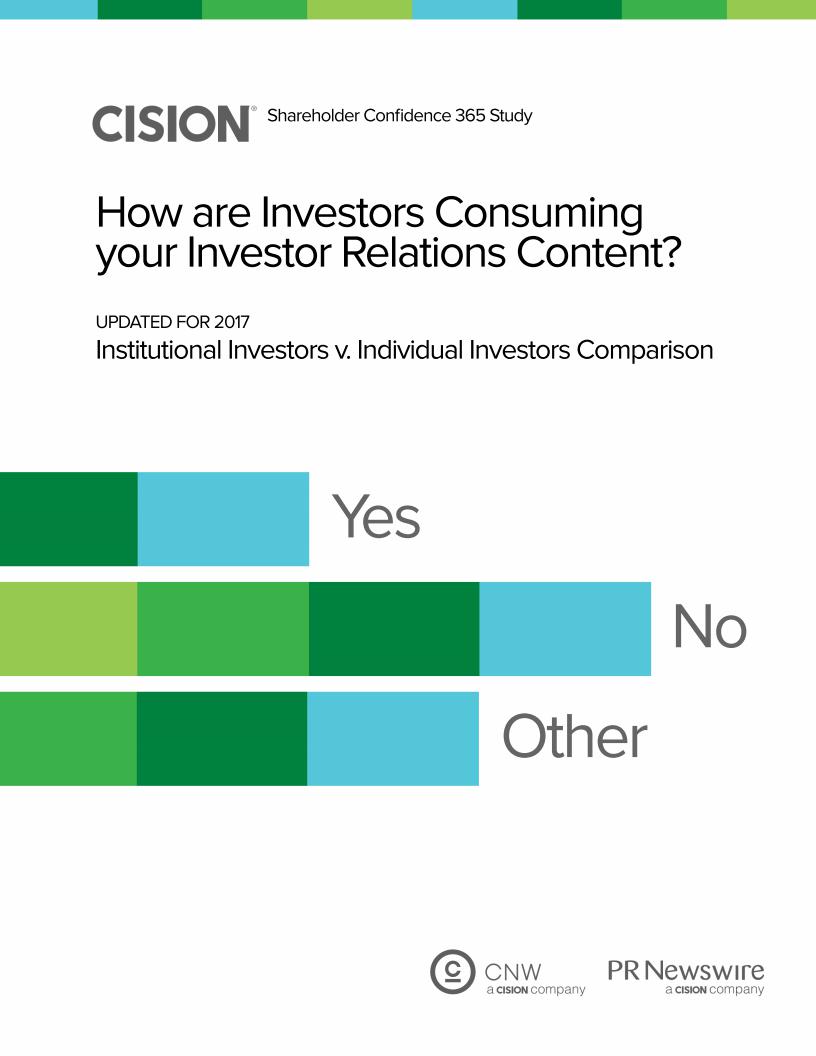 CISION® Shareholder Confidence 365 Study

How are Investors Consuming your Investor Relations Content?

UPDATED FOR 2017

Institutional Investors v. Individual Investors Comparison

Yes

No

Other

CNW a CISION company

PR Newswire a CISION company